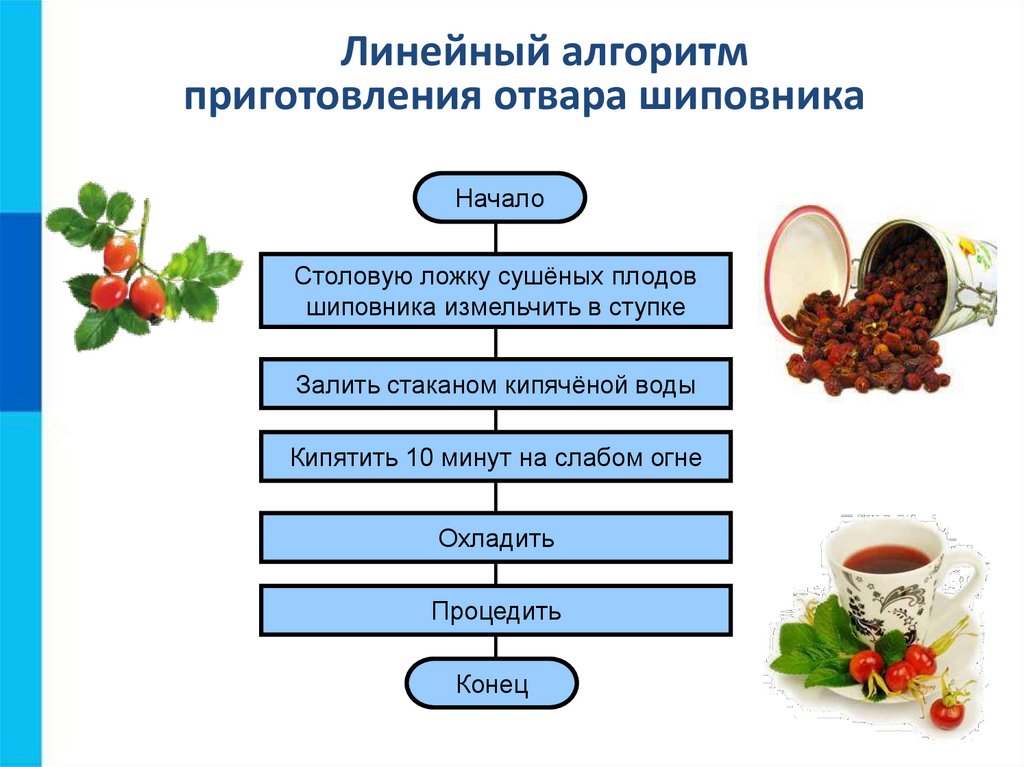 Линейный алгоритм приготовления отвара шиповника

Начало

Столовую ложку сушёных плодов шиповника измельчить в ступке

Залить стаканом кипячёной воды

Кипятить 10 минут на слабом огне

Охладить

Процедить

Конец